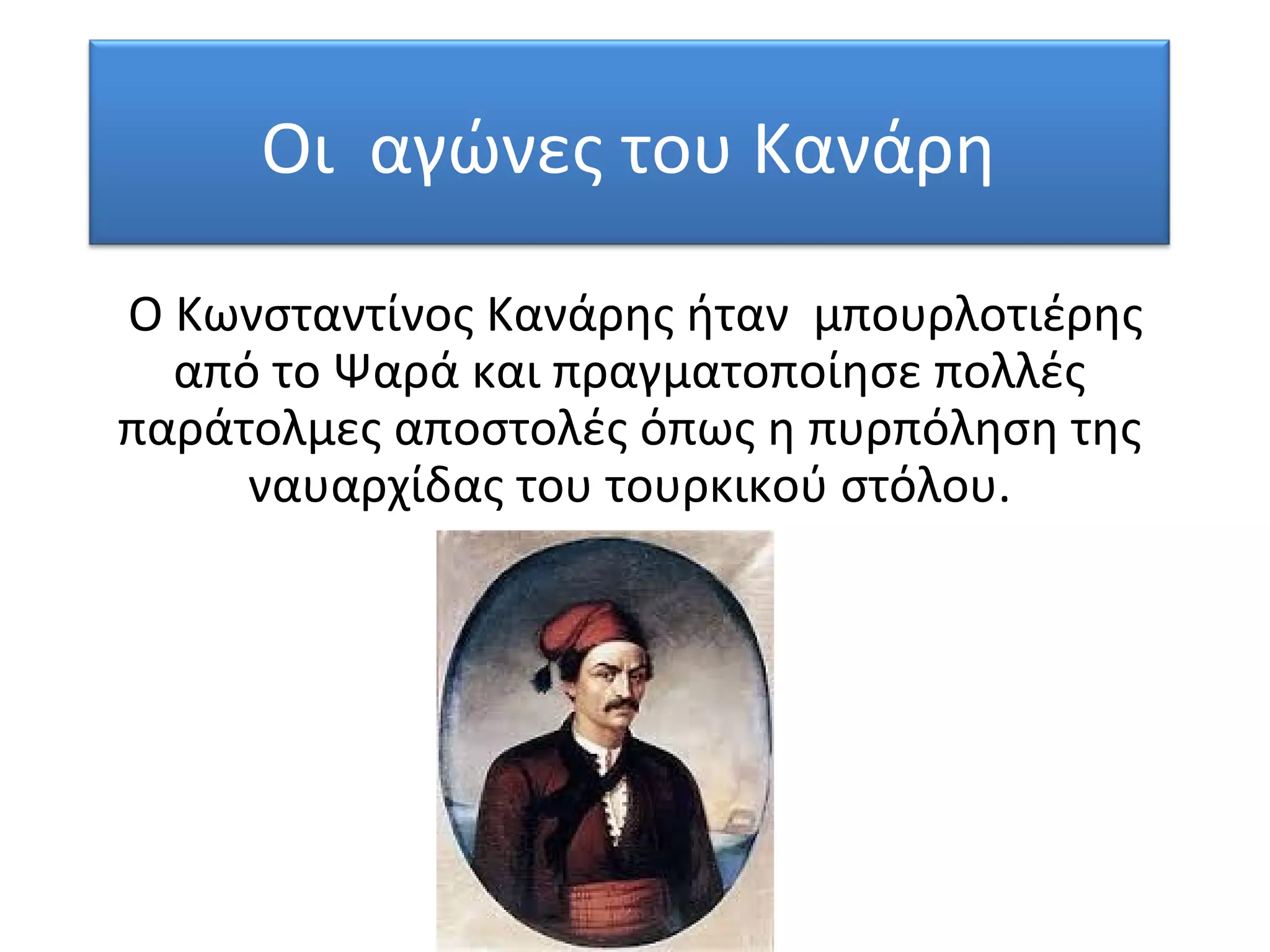 Οι αγώνες του Κανάρη

Ο Κωνσταντίνος Κανάρης ήταν μπουρλοτιέρης από το Ψαρά και πραγματοποίησε πολλές παράτολμες αποστολές όπως η πυρπόληση της ναυαρχίδας του τουρκικού στόλου.